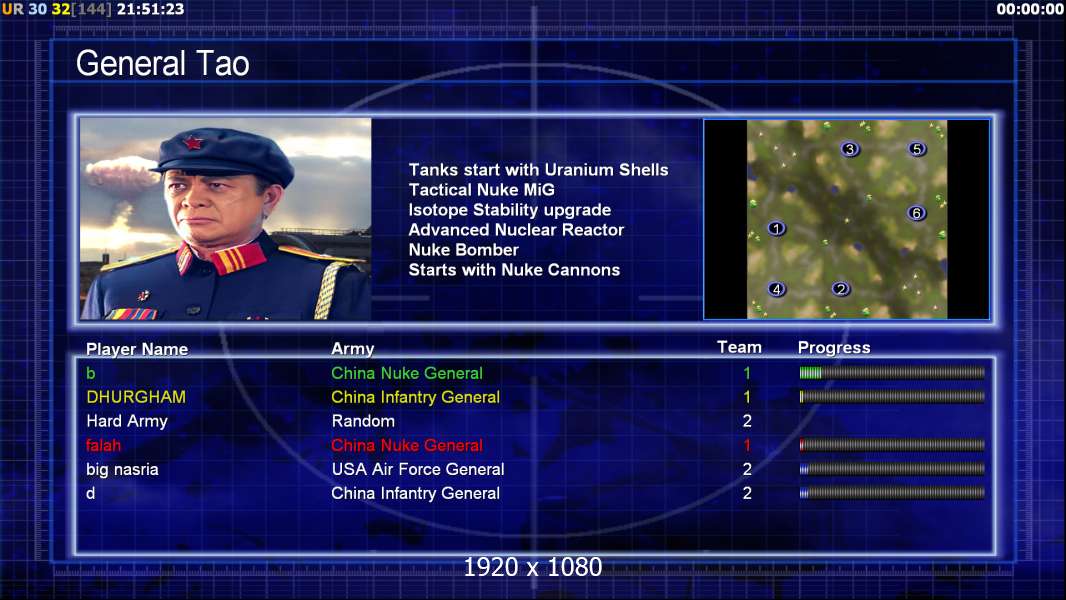 UR 30 32[144] 21:51:23

00:00:00

General Tao

Tanks start with Uranium Shells
Tactical Nuke MiG
Isotope Stability upgrade
Advanced Nuclear Reactor
Nuke Bomber
Starts with Nuke Cannons

3 5 6 1 4 2

| Player Name | Army | Team | Progress |
|---|---|---|---|
| b | China Nuke General | 1 | |
| DHURGHAM | China Infantry General | 1 | |
| Hard Army | Random | 2 | |
| falah | China Nuke General | 1 | |
| big nasria | USA Air Force General | 2 | |
| d | China Infantry General | 2 | |

1920 x 1080